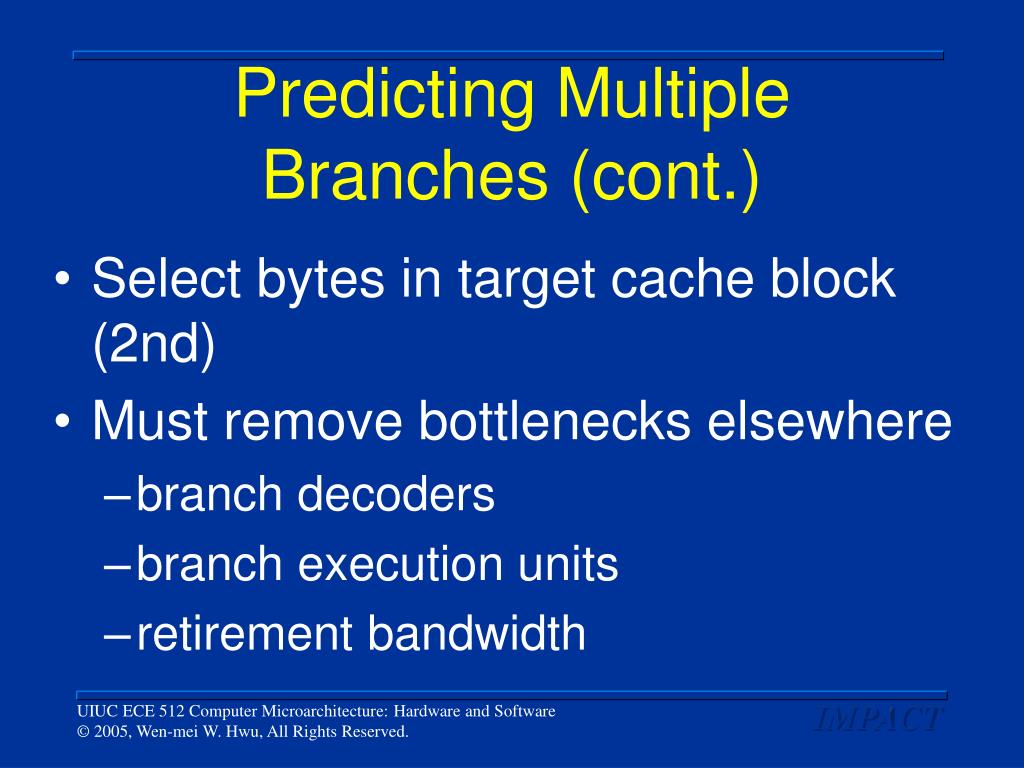 Predicting Multiple Branches (cont.)

• Select bytes in target cache block (2nd)
• Must remove bottlenecks elsewhere
– branch decoders
– branch execution units
– retirement bandwidth

UIUC ECE 512 Computer Microarchitecture: Hardware and Software
© 2005, Wen-mei W. Hwu, All Rights Reserved.

IMPACT